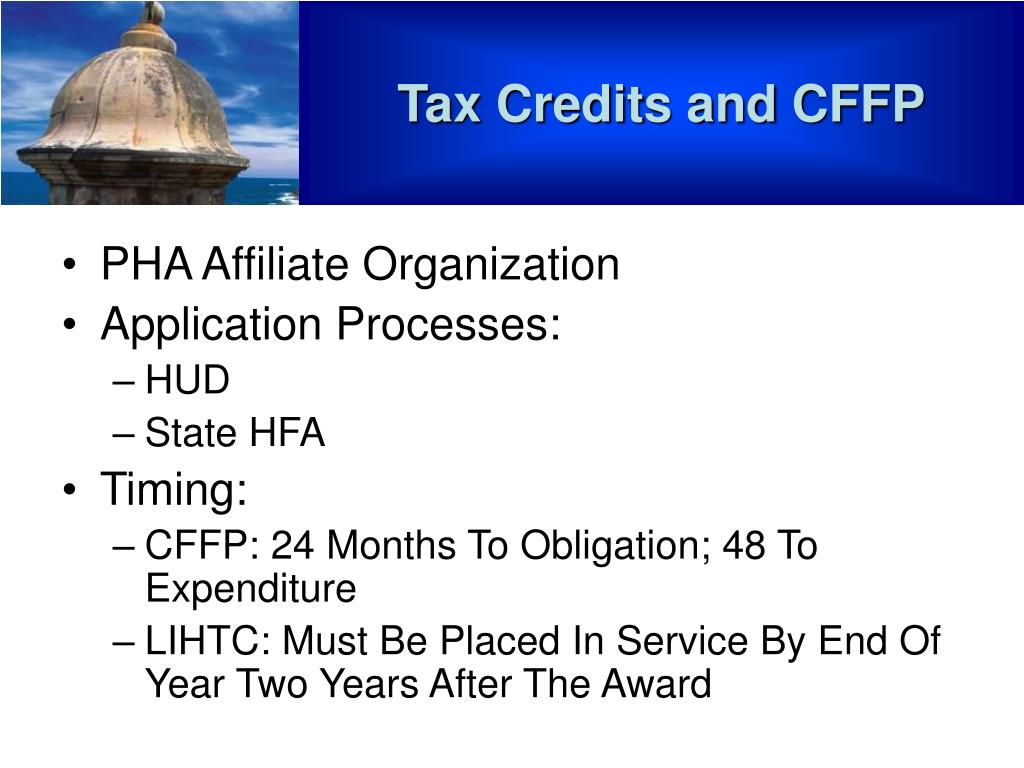 Tax Credits and CFFP

• PHA Affiliate Organization
• Application Processes:
– HUD
– State HFA
• Timing:
– CFFP: 24 Months To Obligation; 48 To Expenditure
– LIHTC: Must Be Placed In Service By End Of Year Two Years After The Award